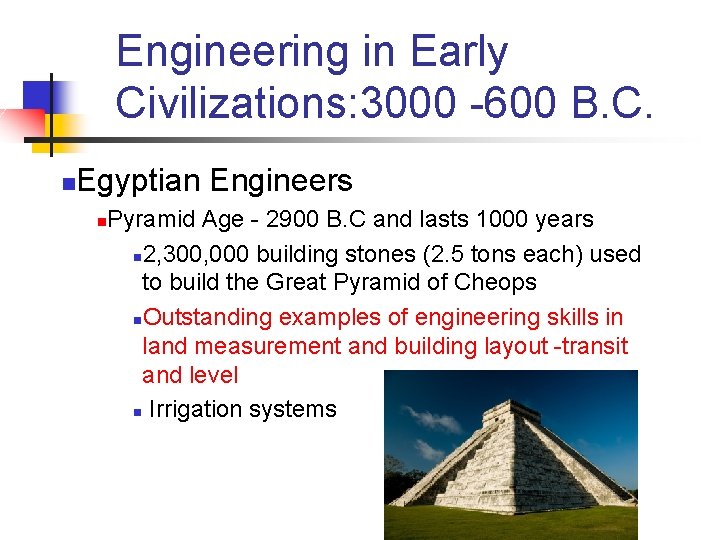 Engineering in Early Civilizations:3000 -600 B.C.

Egyptian Engineers

Pyramid Age - 2900 B.C and lasts 1000 years

2,300,000 building stones (2.5 tons each) used to build the Great Pyramid of Cheops

Outstanding examples of engineering skills in land measurement and building layout -transit and level

Irrigation systems